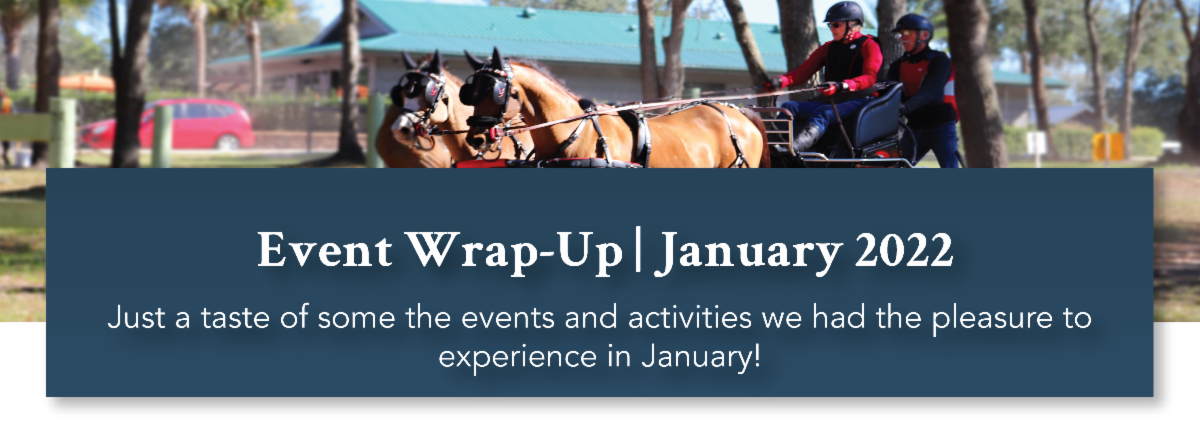 Event Wrap-Up | January 2022

Just a taste of some the events and activities we had the pleasure to experience in January!